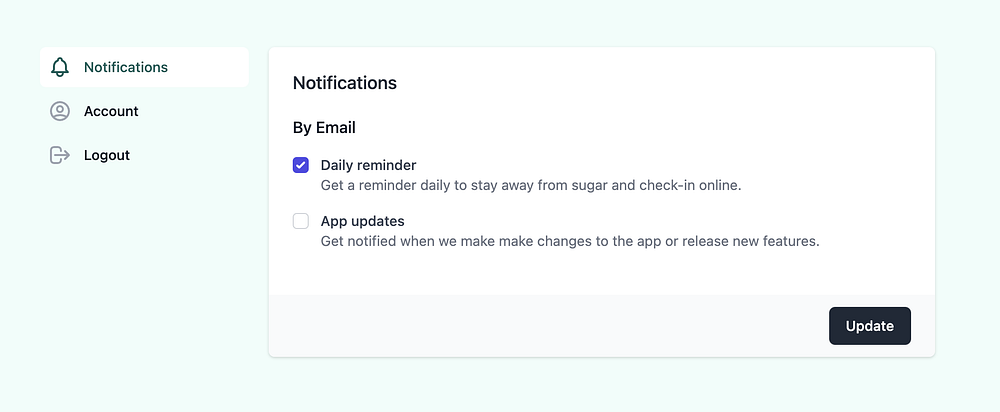 Notifications
Account
Logout

Notifications

By Email

Daily reminder
Get a reminder daily to stay away from sugar and check-in online.

App updates
Get notified when we make make changes to the app or release new features.

Update